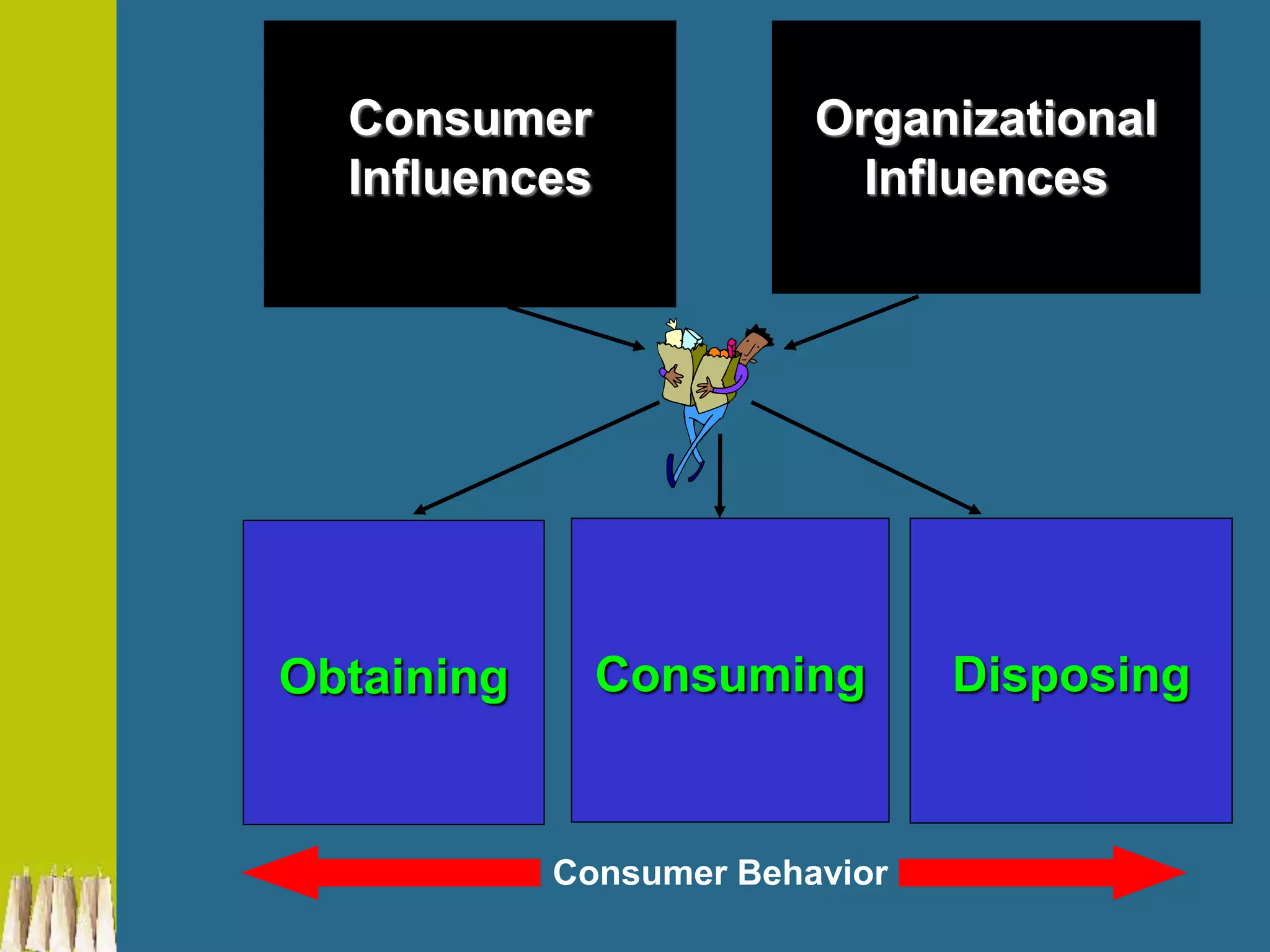 Consumer Influences

Organizational Influences

Obtaining

Consuming

Disposing

Consumer Behavior